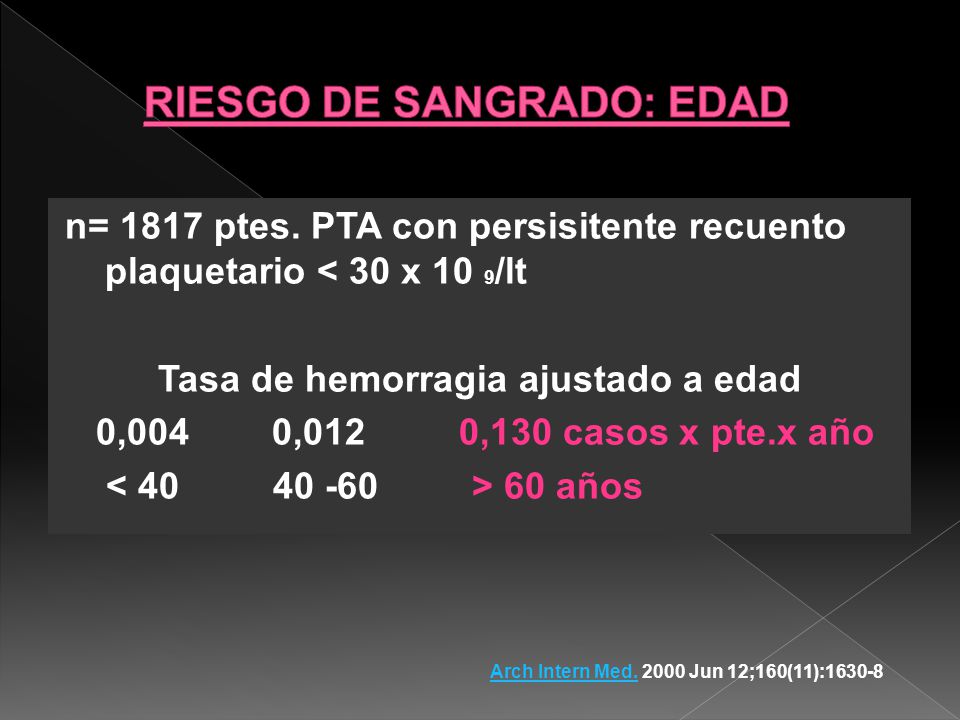 RIESGO DE SANGRADO: EDAD

n= 1817 ptes. PTA con persisitente recuento plaquetario < 30 x 10 $_9$/lt

Tasa de hemorragia ajustado a edad

0,004 0,012 0,130 casos x pte.x año

< 40 40 -60 > 60 años

Arch Intern Med. 2000 Jun 12;160(11):1630-8